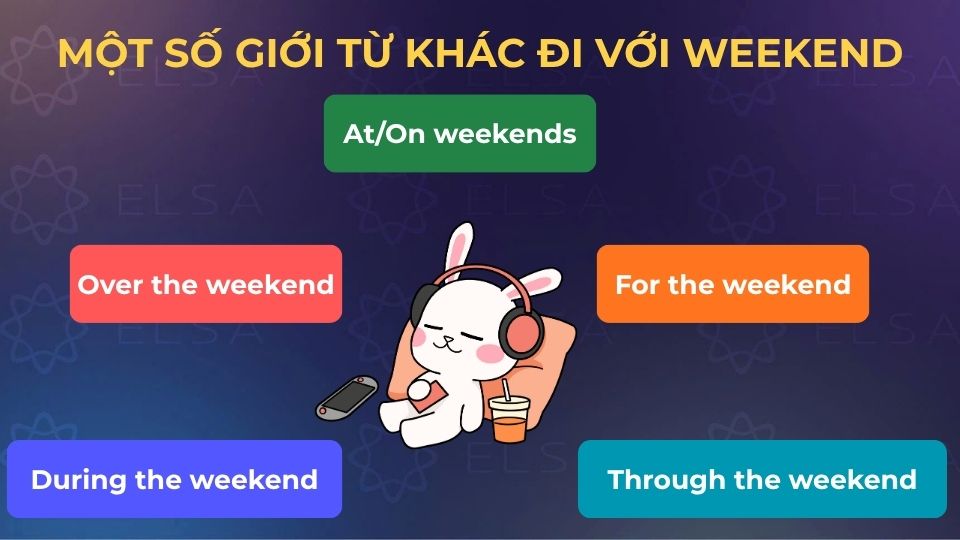 MỘT SỐ GIỚI TỪ KHÁC ĐI VỚI WEEKEND

At/On weekends

Over the weekend

For the weekend

During the weekend

Through the weekend

ELSA